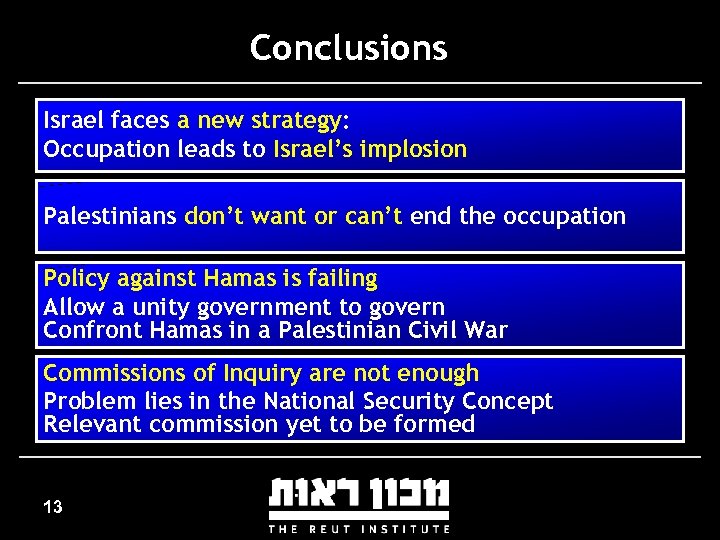 Conclusions

Israel faces a new strategy:
Occupation leads to Israel's implosion

Palestinians don't want or can't end the occupation

Policy against Hamas is failing
Allow a unity government to govern
Confront Hamas in a Palestinian Civil War

Commissions of Inquiry are not enough
Problem lies in the National Security Concept
Relevant commission yet to be formed

13

מכון ראות
THE REUT INSTITUTE